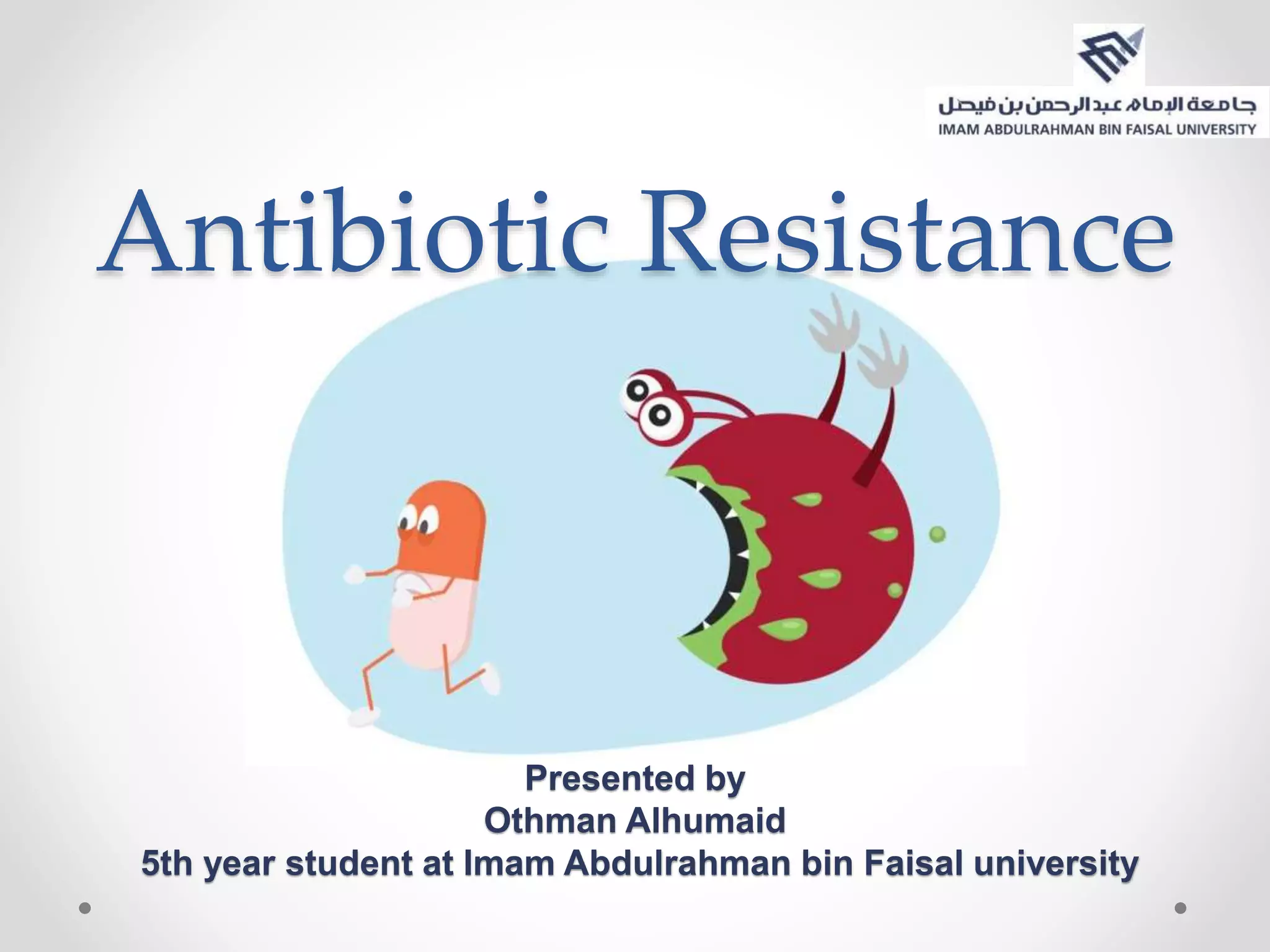 جامعة الإمام عبدالرحمن بن فيصل
IMAM ABDULRAHMAN BIN FAISAL UNIVERSITY

Antibiotic Resistance

Presented by
Othman Alhumaid
5th year student at Imam Abdulrahman bin Faisal university